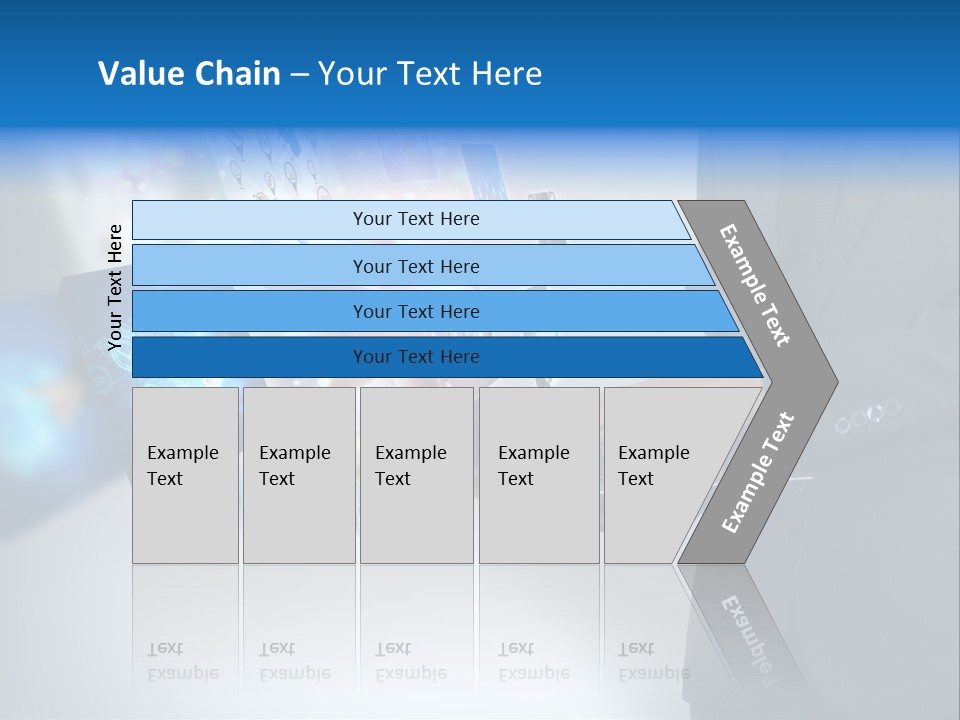 Value Chain – Your Text Here

Your Text Here

Your Text Here

Your Text Here

Your Text Here

Your Text Here

Example Text

Example Text

Example Text

Example Text

Example Text

Example Text

Example Text